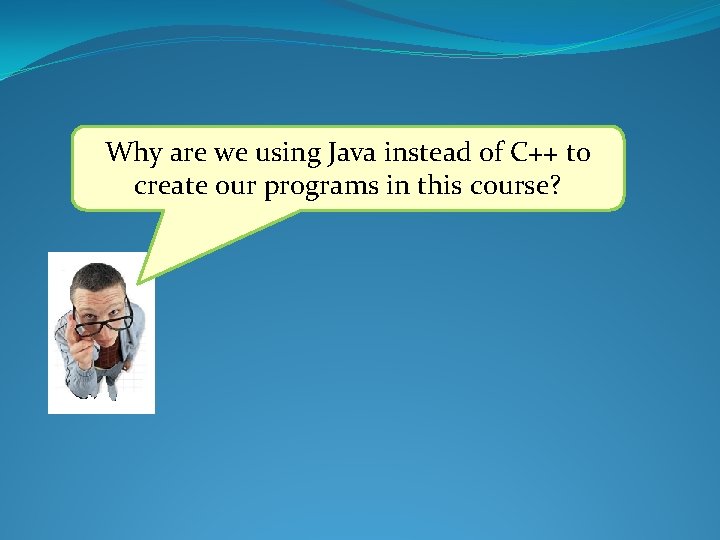 Why are we using Java instead of C++ to create our programs in this course?